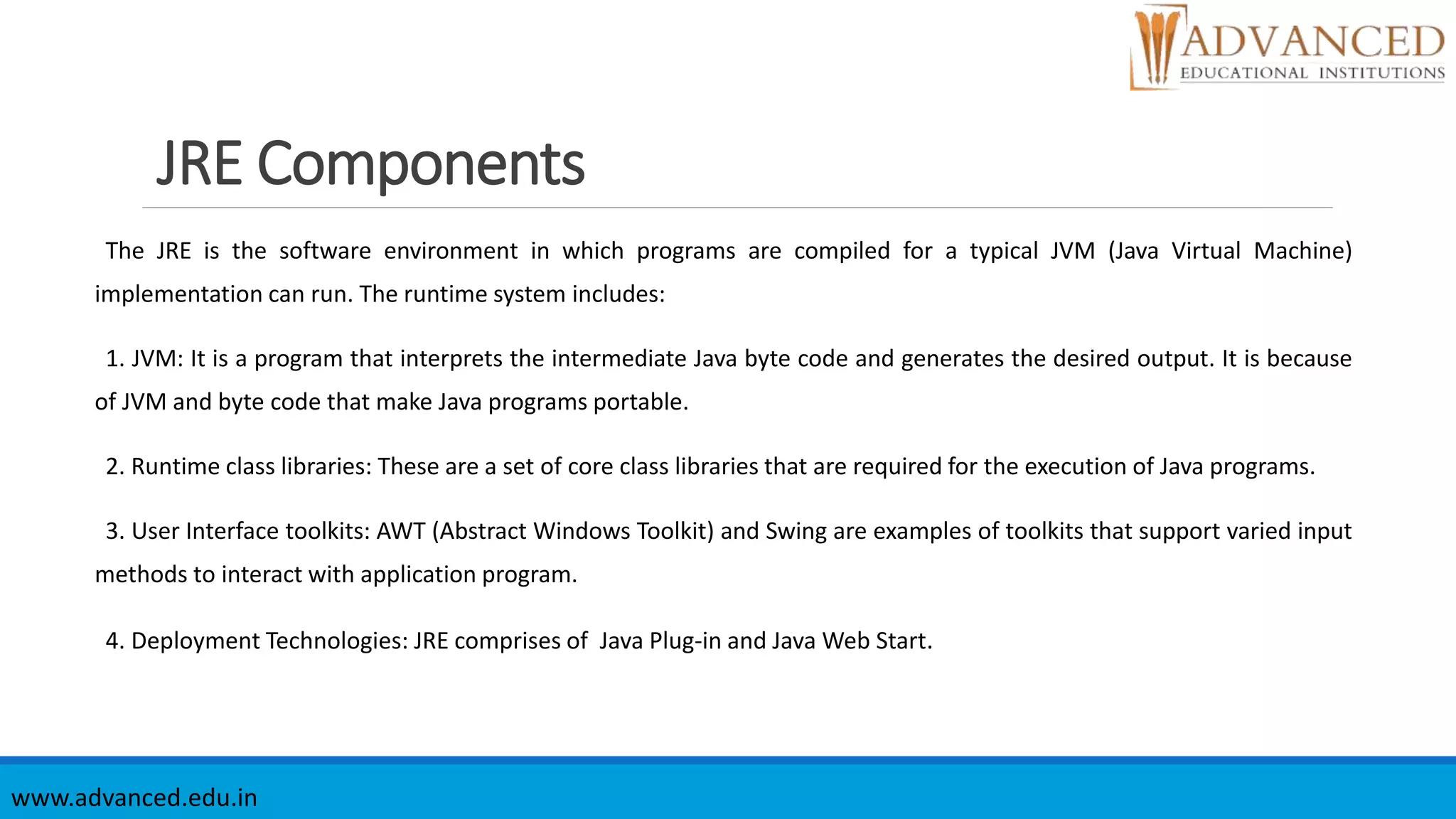 ADVANCED
EDUCATIONAL INSTITUTIONS

JRE Components

The JRE is the software environment in which programs are compiled for a typical JVM (Java Virtual Machine) implementation can run. The runtime system includes:

1. JVM: It is a program that interprets the intermediate Java byte code and generates the desired output. It is because of JVM and byte code that make Java programs portable.

2. Runtime class libraries: These are a set of core class libraries that are required for the execution of Java programs.

3. User Interface toolkits: AWT (Abstract Windows Toolkit) and Swing are examples of toolkits that support varied input methods to interact with application program.

4. Deployment Technologies: JRE comprises of Java Plug-in and Java Web Start.

www.advanced.edu.in